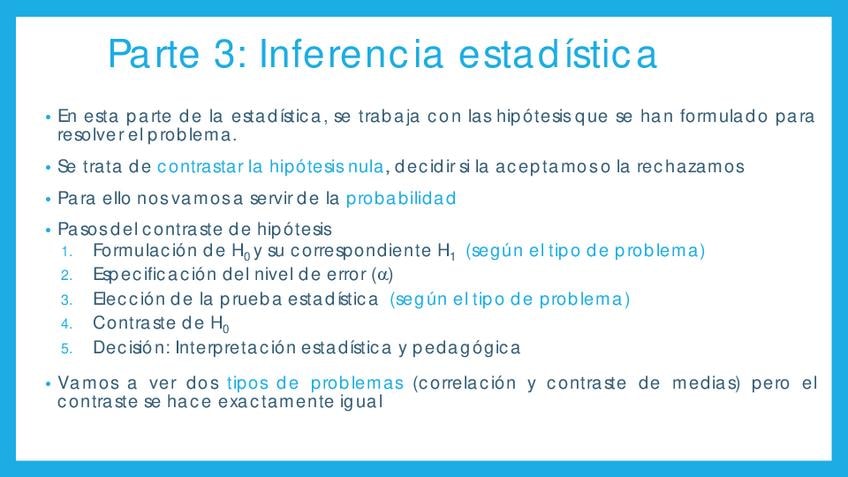 Parte 3: Inferencia estadística

• En esta parte de la estadística, se trabaja con las hipótesis que se han formulado para resolver el problema.

• Se trata de contrastar la hipótesis nula, decidir si la aceptamos o la rechazamos

• Para ello nos vamos a servir de la probabilidad

• Pasos del contraste de hipótesis
1. Formulación de $H_0$ y su correspondiente $H_1$ (según el tipo de problema)
2. Especificación del nivel de error ($\alpha$)
3. Elección de la prueba estadística (según el tipo de problema)
4. Contraste de $H_0$
5. Decisión: Interpretación estadística y pedagógica

• Vamos a ver dos tipos de problemas (correlación y contraste de medias) pero el contraste se hace exactamente igual